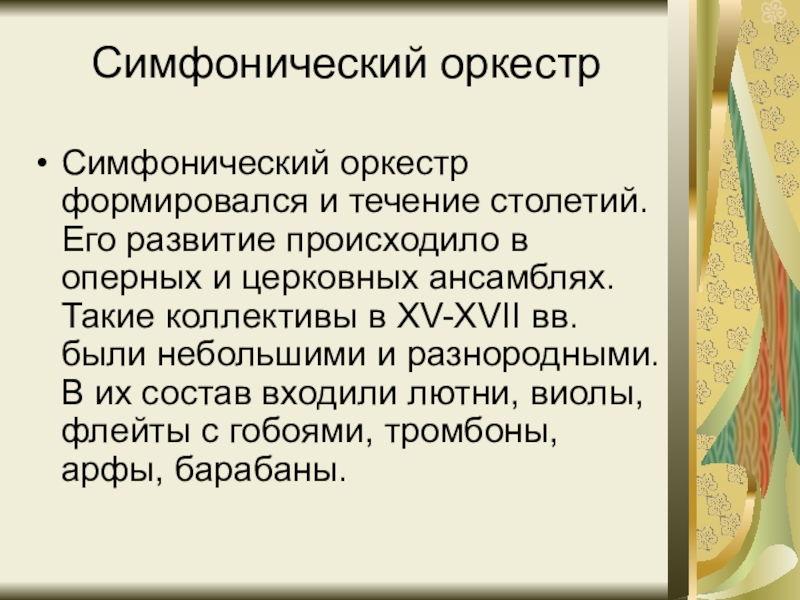 Симфонический оркестр

• Симфонический оркестр формировался и течение столетий. Его развитие происходило в оперных и церковных ансамблях. Такие коллективы в XV-XVII вв. были небольшими и разнородными. В их состав входили лютни, виолы, флейты с гобоями, тромбоны, арфы, барабаны.